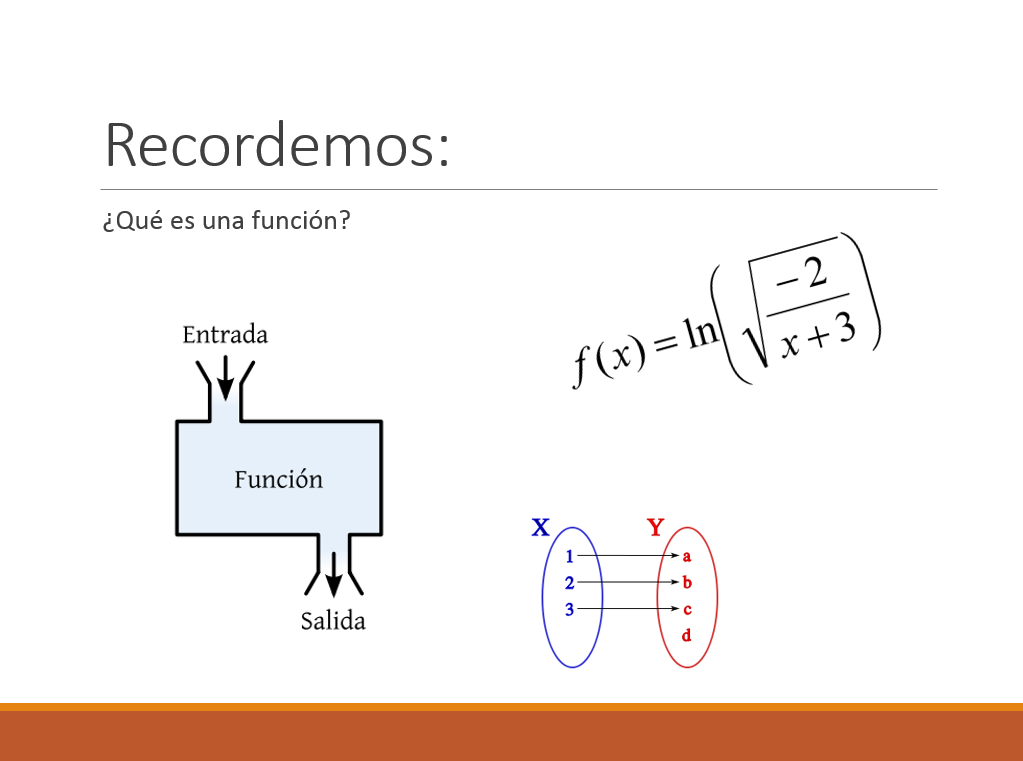 Recordemos:

¿Qué es una función?

Entrada

Función

Salida

$f(x) = \ln\left(\sqrt{\frac{-2}{x+3}}\right)$

X

Y

1

2

3

a

b

c

d